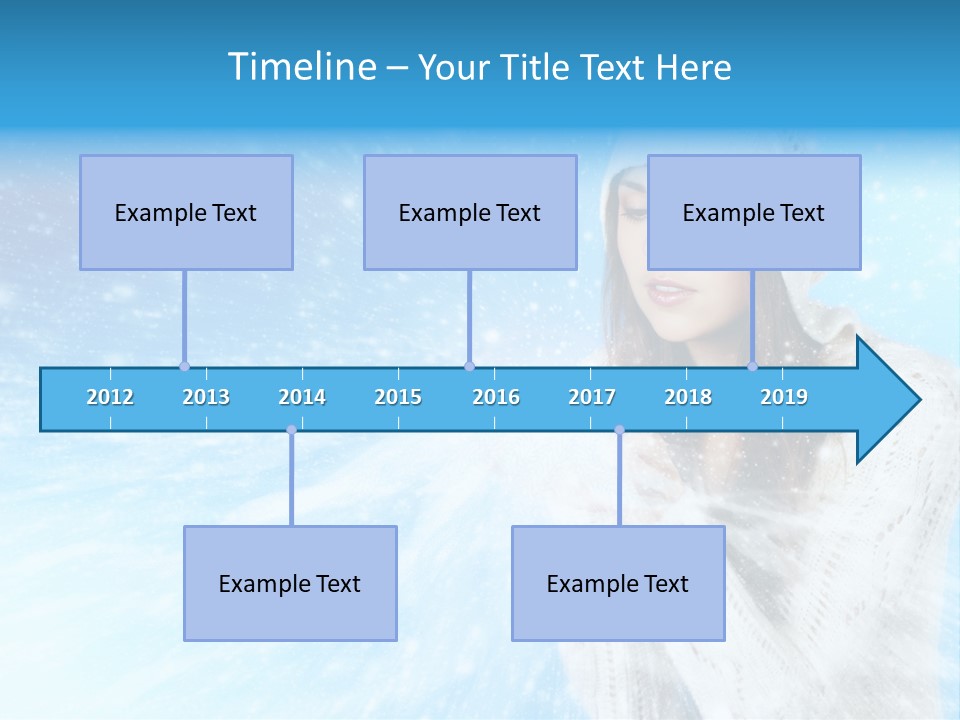 Timeline – Your Title Text Here

Example Text

Example Text

Example Text

2012 2013 2014 2015 2016 2017 2018 2019

Example Text

Example Text